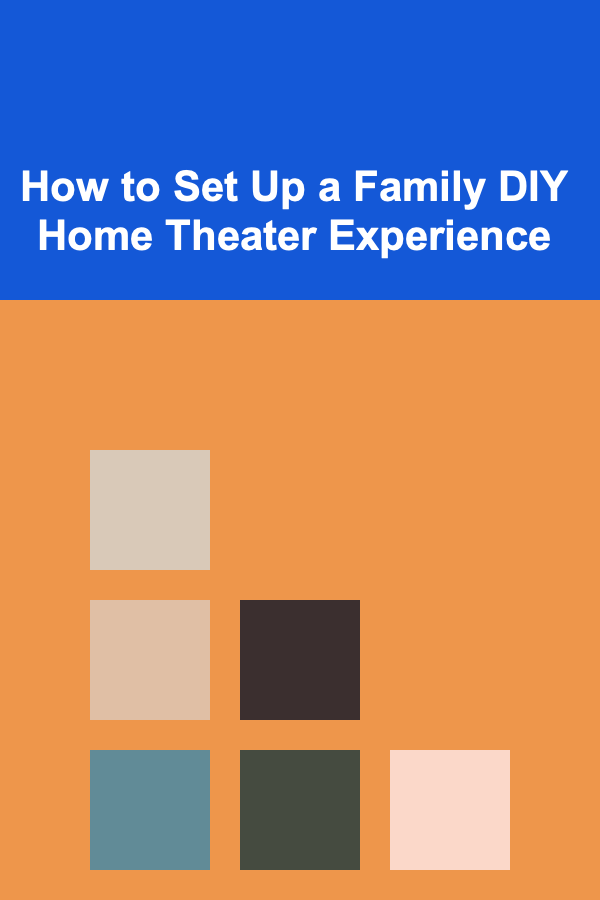 How to Set Up a Family DIY Home Theater Experience